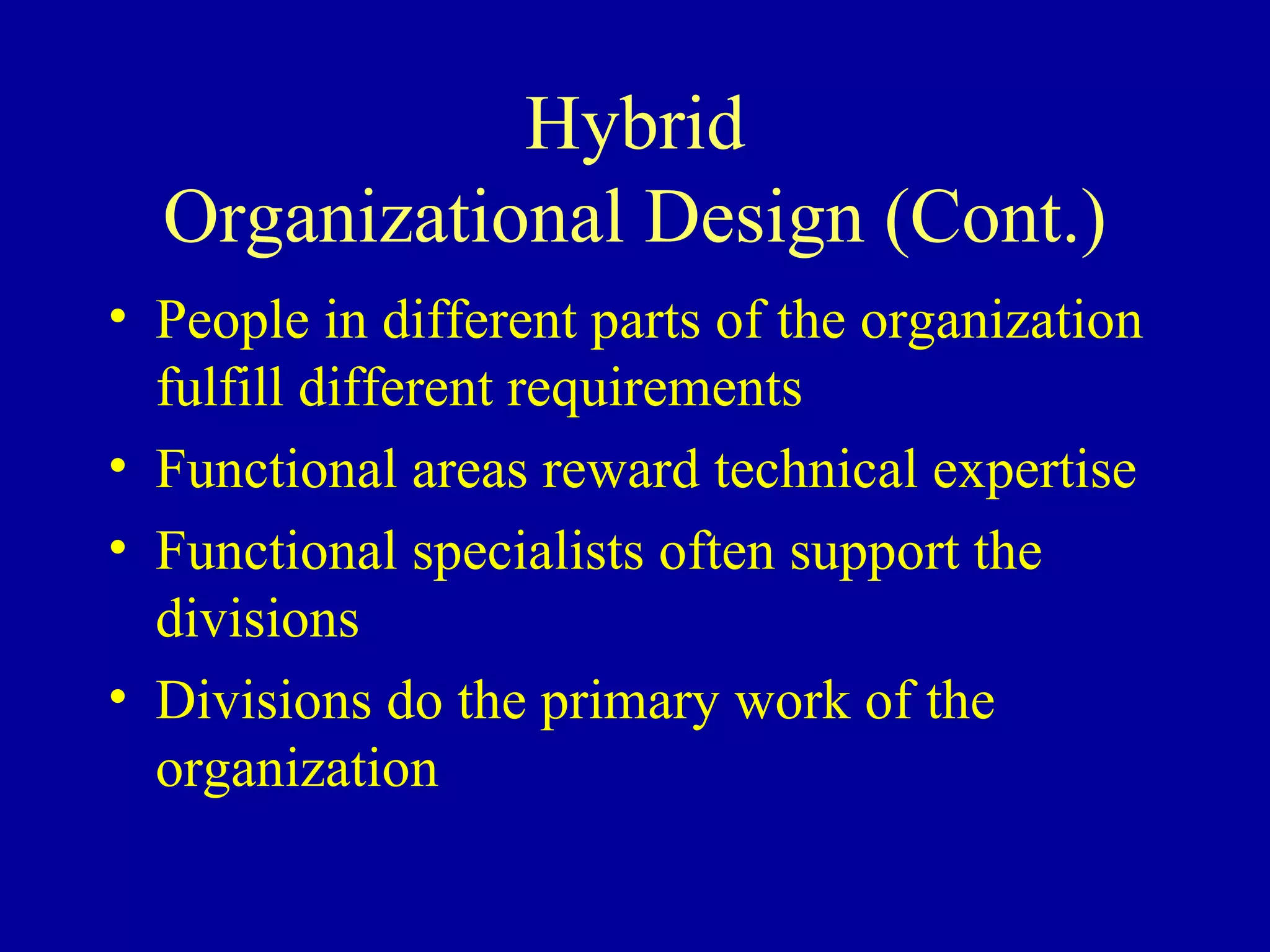 Hybrid
Organizational Design (Cont.)

• People in different parts of the organization fulfill different requirements
• Functional areas reward technical expertise
• Functional specialists often support the divisions
• Divisions do the primary work of the organization